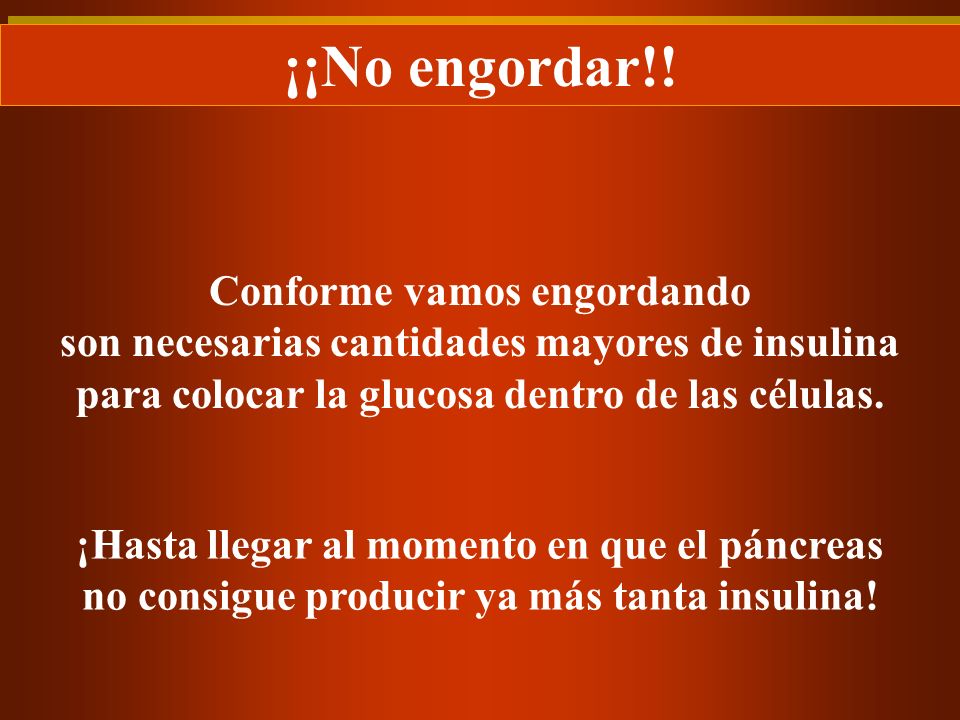 ¡¡No engordar!!

Conforme vamos engordando son necesarias cantidades mayores de insulina para colocar la glucosa dentro de las células.

¡Hasta llegar al momento en que el páncreas no consigue producir ya más tanta insulina!